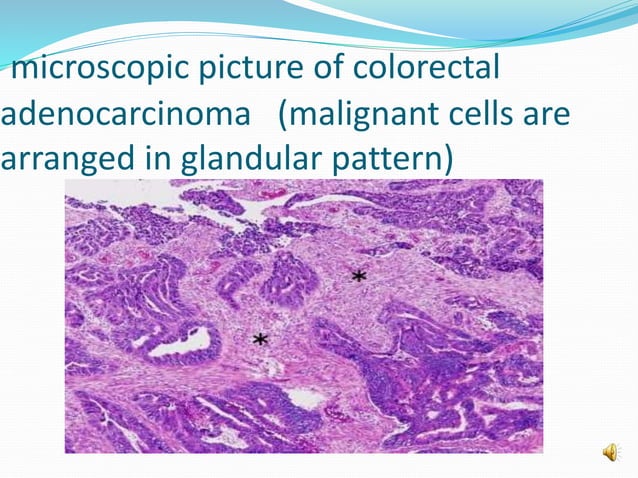 microscopic picture of colorectal adenocarcinoma (malignant cells are arranged in glandular pattern)

*

*